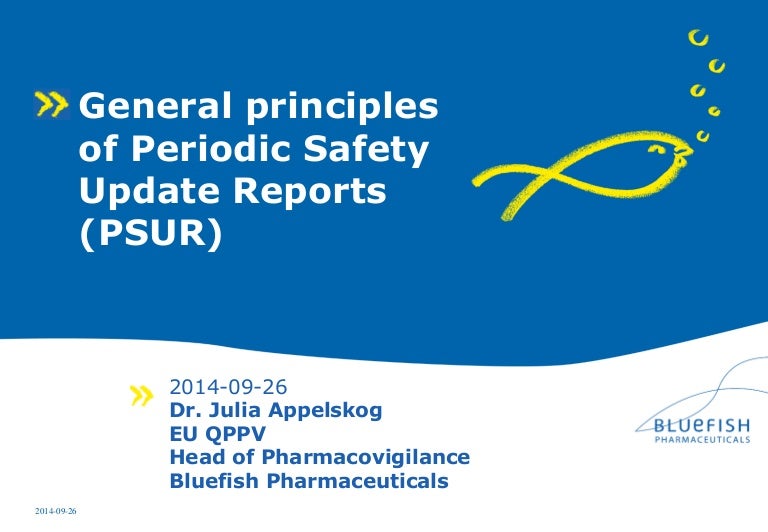 General principles of Periodic Safety Update Reports (PSUR)

2014-09-26
Dr. Julia Appelskog
EU QPPV
Head of Pharmacovigilance
Bluefish Pharmaceuticals

BLUEFISH
PHARMACEUTICALS

2014-09-26